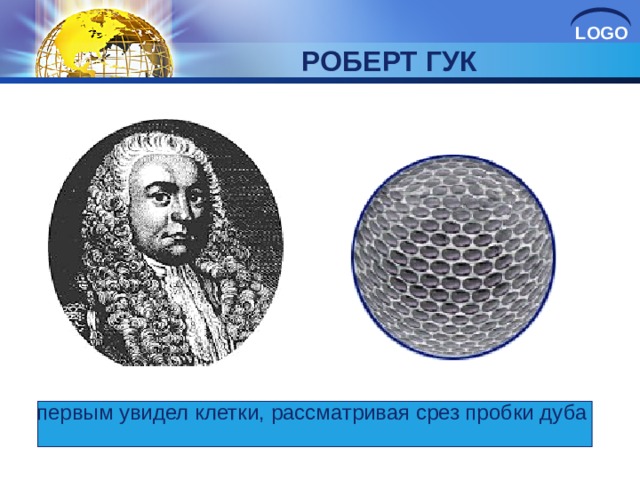 LOGO

РОБЕРТ ГУК

первым увидел клетки, рассматривая срез пробки дуба